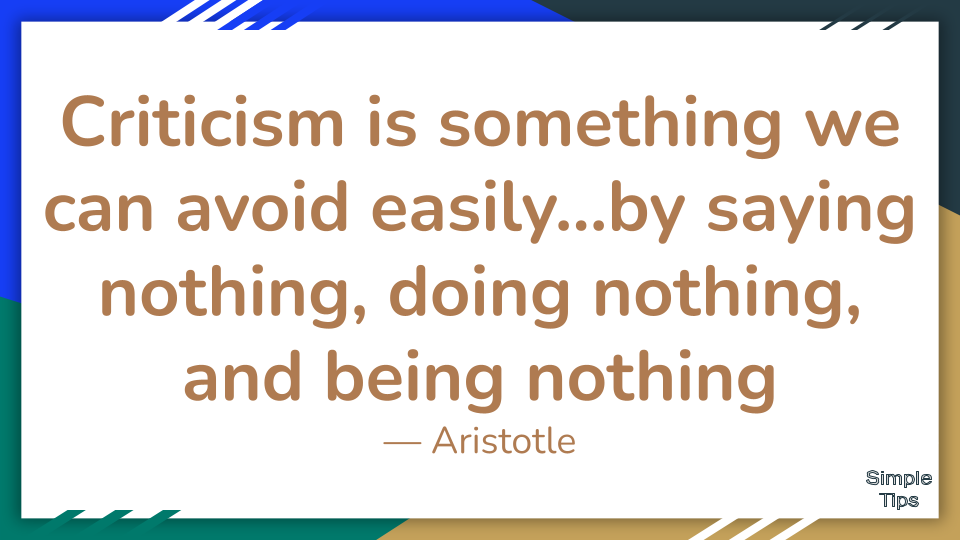 Criticism is something we can avoid easily...by saying nothing, doing nothing, and being nothing

— Aristotle

Simple Tips